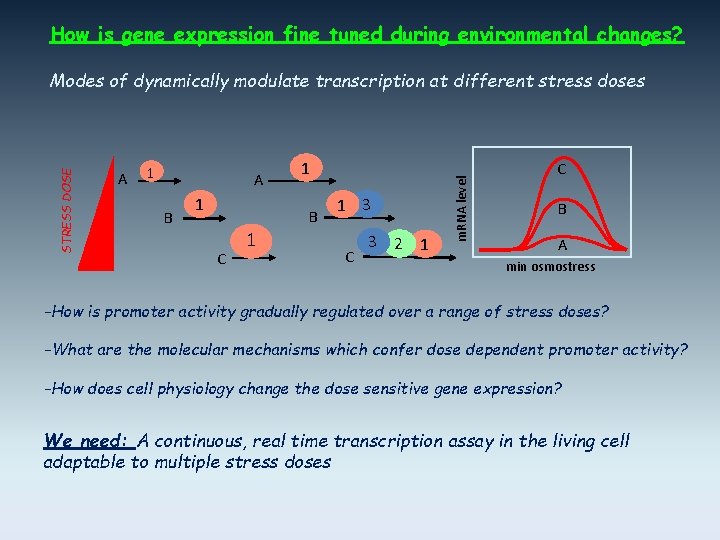 How is gene expression fine tuned during environmental changes?

Modes of dynamically modulate transcription at different stress doses

STRESS DOSE

A 1
B 1
C 1

A 1
B 1 3
C 3 2 1

mRNA level
C
B
A
min osmostress

-How is promoter activity gradually regulated over a range of stress doses?

-What are the molecular mechanisms which confer dose dependent promoter activity?

-How does cell physiology change the dose sensitive gene expression?

We need: A continuous, real time transcription assay in the living cell adaptable to multiple stress doses